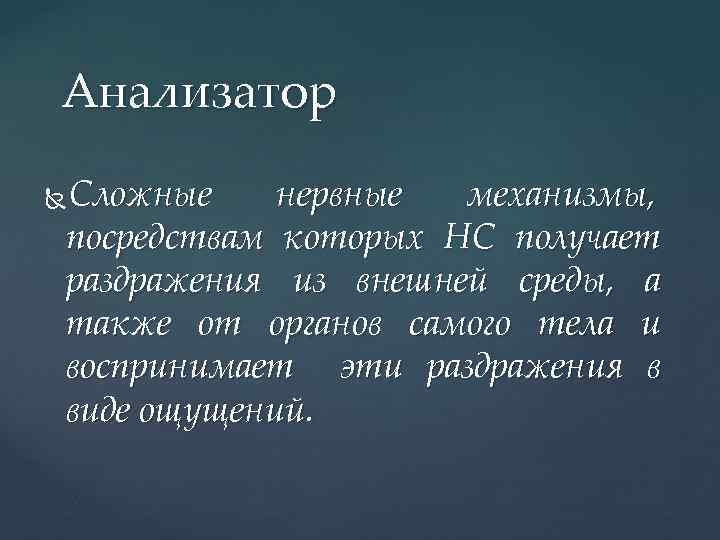 Анализатор

Сложные нервные механизмы, посредствам которых НС получает раздражения из внешней среды, а также от органов самого тела и воспринимает эти раздражения в виде ощущений.